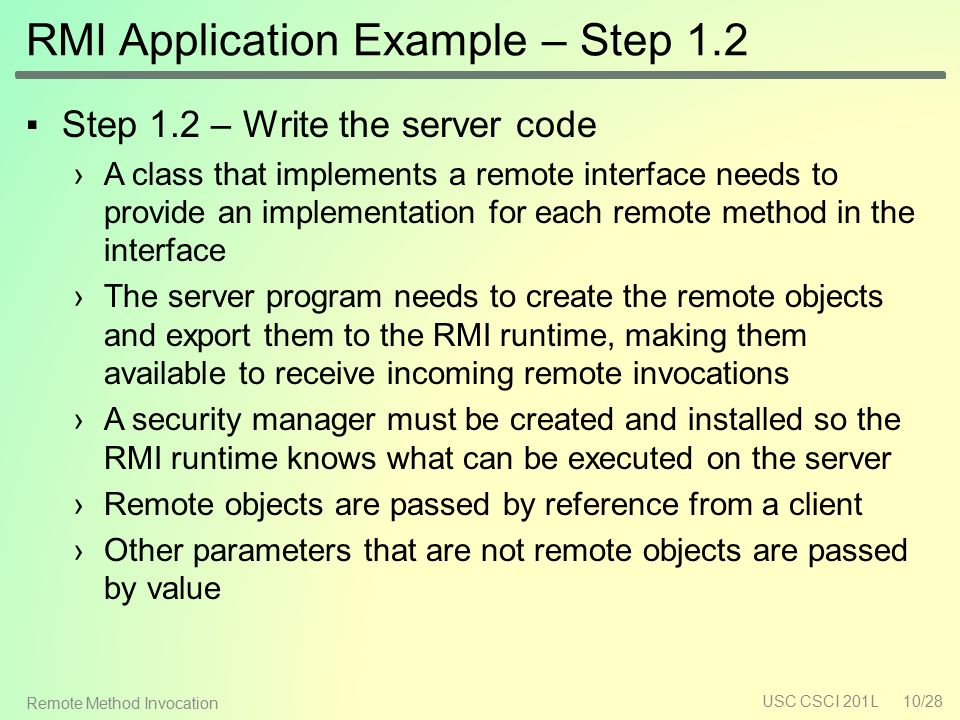 RMI Application Example – Step 1.2

▪ Step 1.2 – Write the server code

› A class that implements a remote interface needs to provide an implementation for each remote method in the interface

› The server program needs to create the remote objects and export them to the RMI runtime, making them available to receive incoming remote invocations

› A security manager must be created and installed so the RMI runtime knows what can be executed on the server

› Remote objects are passed by reference from a client

› Other parameters that are not remote objects are passed by value

Remote Method Invocation

USC CSCI 201L 10/28